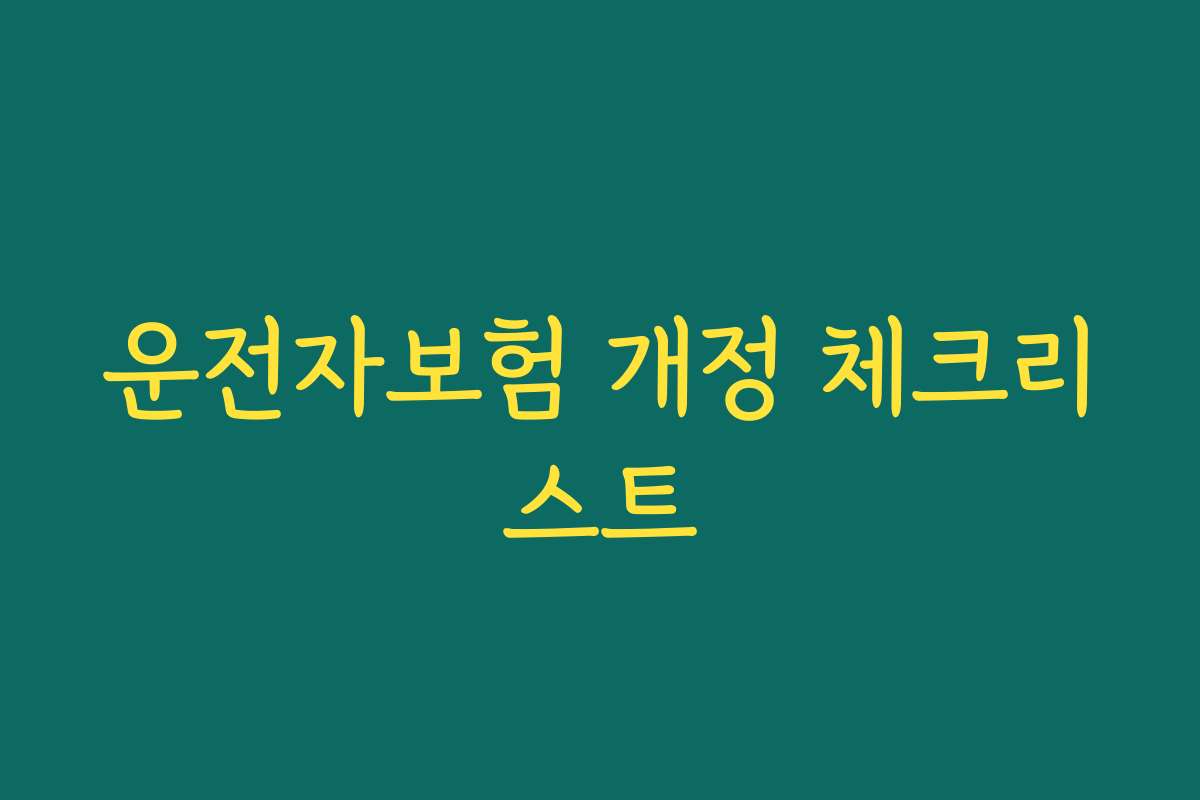 운전자보험 개정 체크리스트